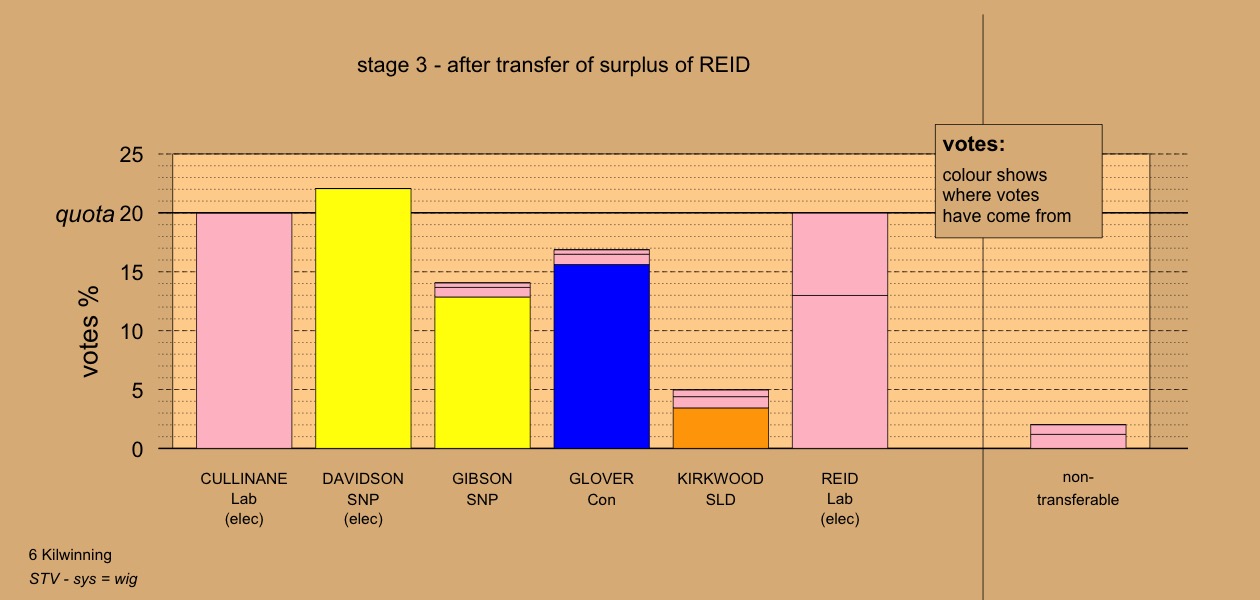 stage 3 - after transfer of surplus of REID

votes:
colour shows where votes have come from

votes %

25
quota 20
15
10
5
0

CULLINANE
Lab
(elec)

DAVIDSON
SNP
(elec)

GIBSON
SNP

GLOVER
Con

KIRKWOOD
SLD

REID
Lab
(elec)

non-transferable

6 Kilwinning
STV - sys = wig